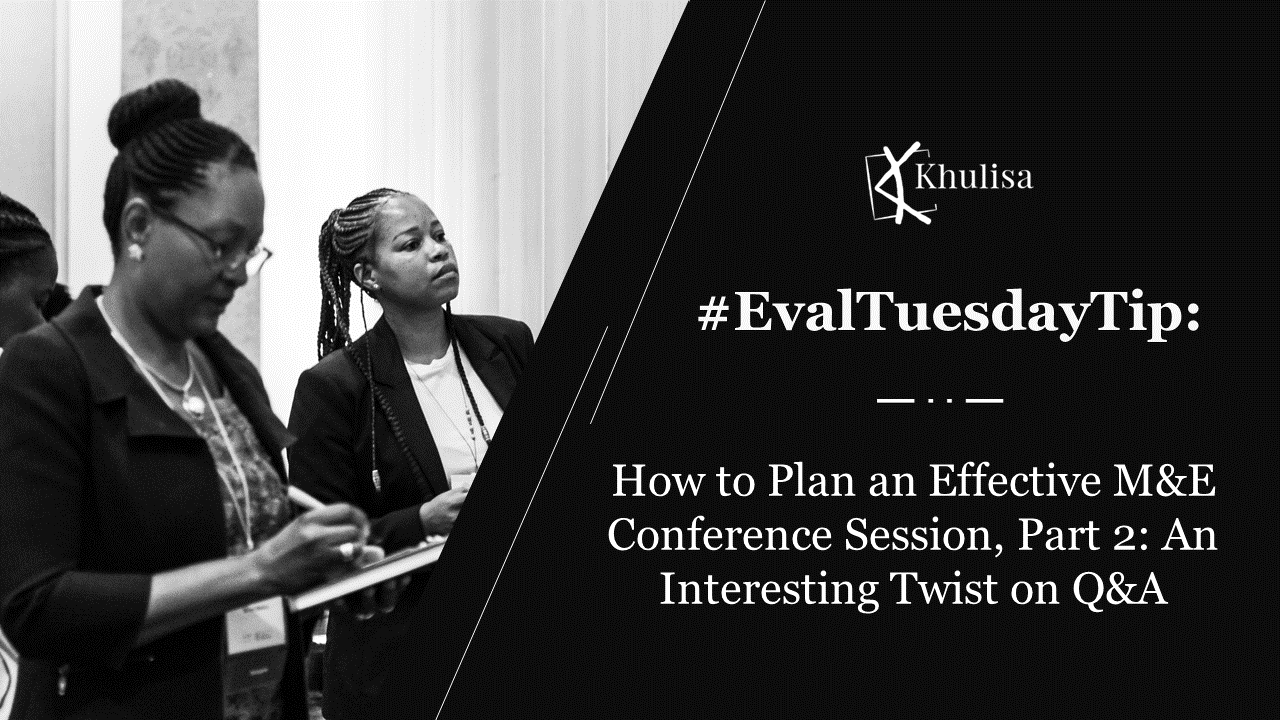 Khulisa

#EvalTuesdayTip:

How to Plan an Effective M&E Conference Session, Part 2: An Interesting Twist on Q&A